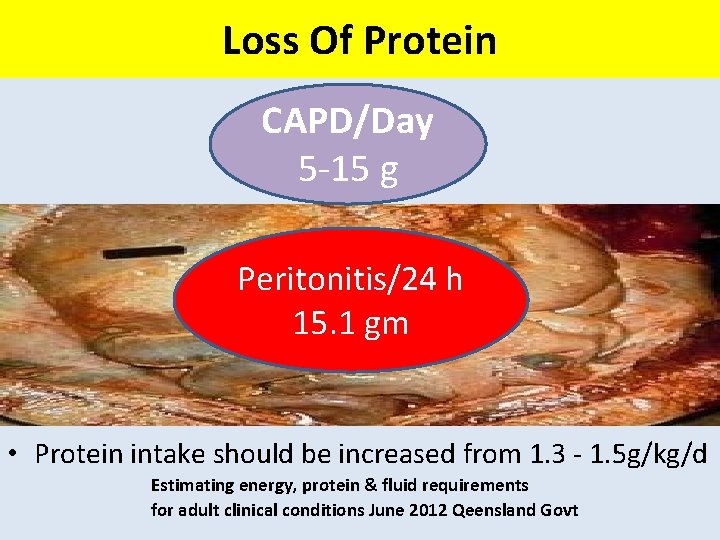 Loss Of Protein

CAPD/Day
5-15 g

Peritonitis/24 h
15.1 gm

• Protein intake should be increased from 1.3 - 1.5g/kg/d

Estimating energy, protein & fluid requirements for adult clinical conditions June 2012 Qeensland Govt